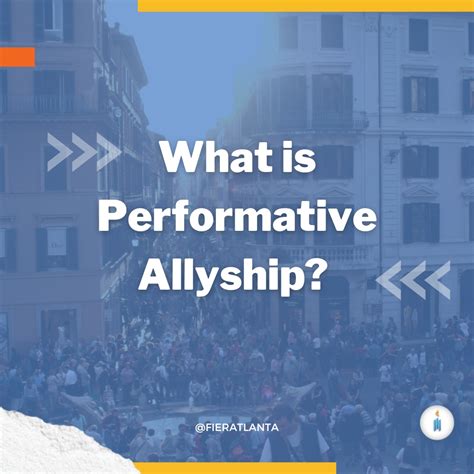 What is Performative Allyship?

@FIERATLANTA